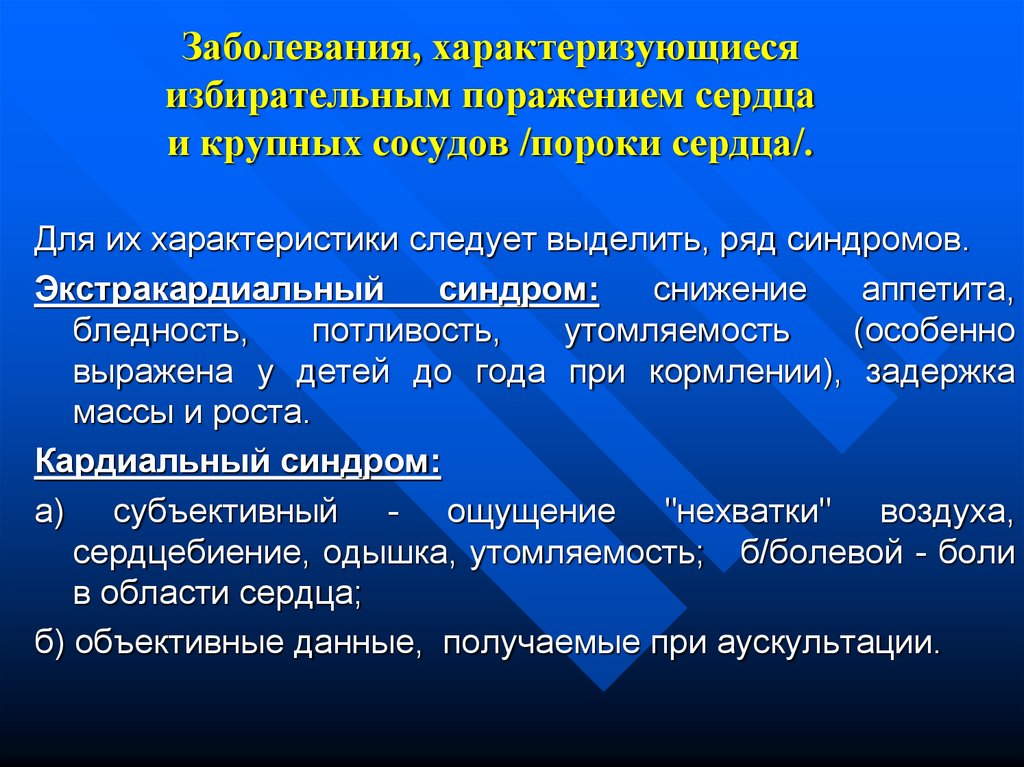 Заболевания, характеризующиеся избирательным поражением сердца и крупных сосудов /пороки сердца/.

Для их характеристики следует выделить, ряд синдромов.

Экстракардиальный синдром: снижение аппетита, бледность, потливость, утомляемость (особенно выражена у детей до года при кормлении), задержка массы и роста.

Кардиальный синдром:

а) субъективный - ощущение "нехватки" воздуха, сердцебиение, одышка, утомляемость; б/болевой - боли в области сердца;

б) объективные данные, получаемые при аускультации.